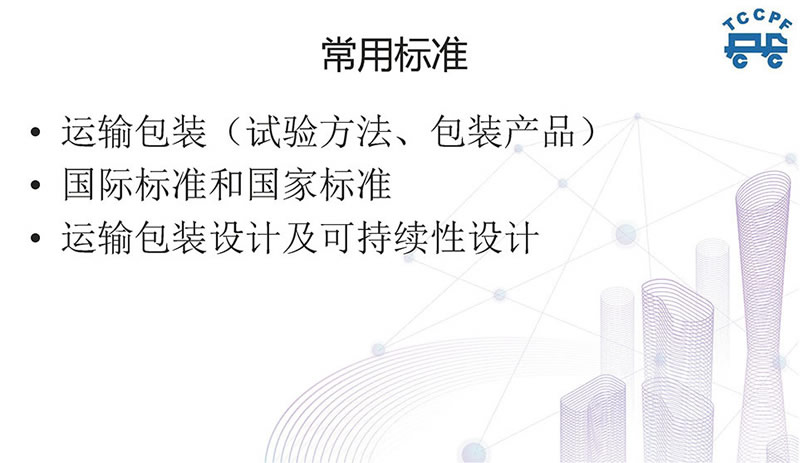 TCCPF

常用标准

• 运输包装（试验方法、包装产品）
• 国际标准和国家标准
• 运输包装设计及可持续性设计